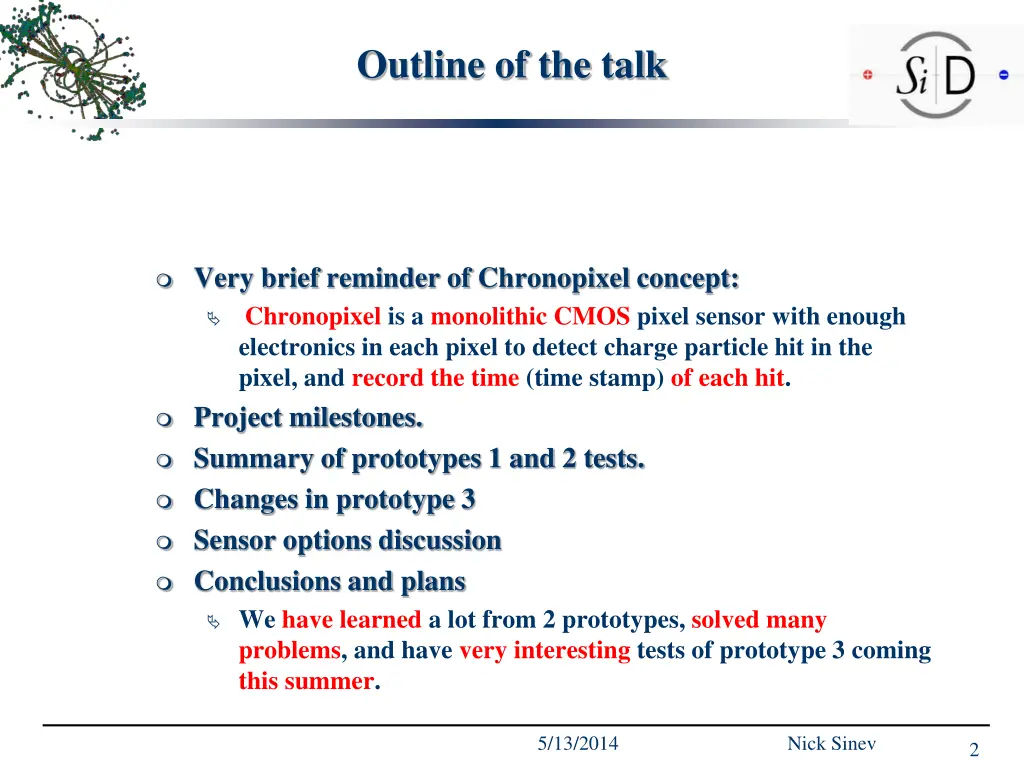 Outline of the talk

SiD

Very brief reminder of Chronopixel concept:

Chronopixel is a monolithic CMOS pixel sensor with enough electronics in each pixel to detect charge particle hit in the pixel, and record the time (time stamp) of each hit.

Project milestones.

Summary of prototypes 1 and 2 tests.

Changes in prototype 3

Sensor options discussion

Conclusions and plans

We have learned a lot from 2 prototypes, solved many problems, and have very interesting tests of prototype 3 coming this summer.

5/13/2014 Nick Sinev 2